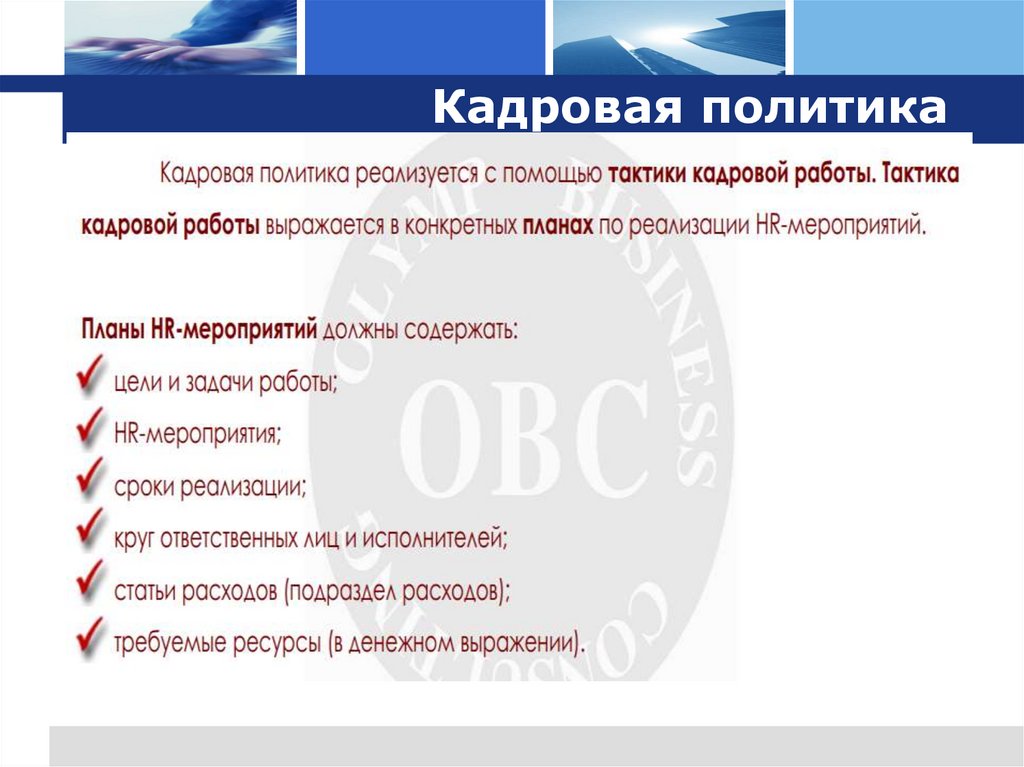 Кадровая политика

Кадровая политика реализуется с помощью тактики кадровой работы. Тактика кадровой работы выражается в конкретных планах по реализации HR-мероприятий.

Планы HR-мероприятий должны содержать:

цели и задачи работы;

HR-мероприятия;

сроки реализации;

круг ответственных лиц и исполнителей;

статьи расходов (подраздел расходов);

требуемые ресурсы (в денежном выражении).

OLYMP BUSINESS CONSULTING

OBC